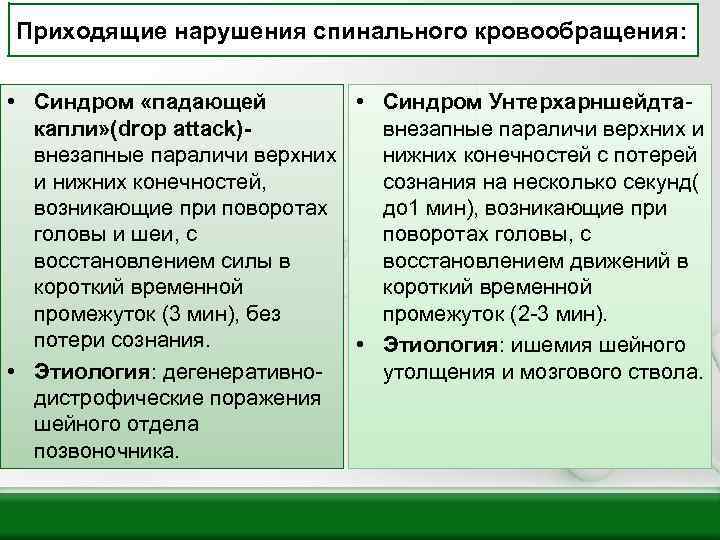 Приходящие нарушения спинального кровообращения:

• Синдром «падающей капли»(drop attack)- внезапные параличи верхних и нижних конечностей, возникающие при поворотах головы и шеи, с восстановлением силы в короткий временной промежуток (3 мин), без потери сознания.
• Этиология: дегенеративно-дистрофические поражения шейного отдела позвоночника.

• Синдром Унтерхарншейдта- внезапные параличи верхних и нижних конечностей с потерей сознания на несколько секунд( до1 мин), возникающие при поворотах головы, с восстановлением движений в короткий временной промежуток (2-3 мин).
• Этиология: ишемия шейного утолщения и мозгового ствола.